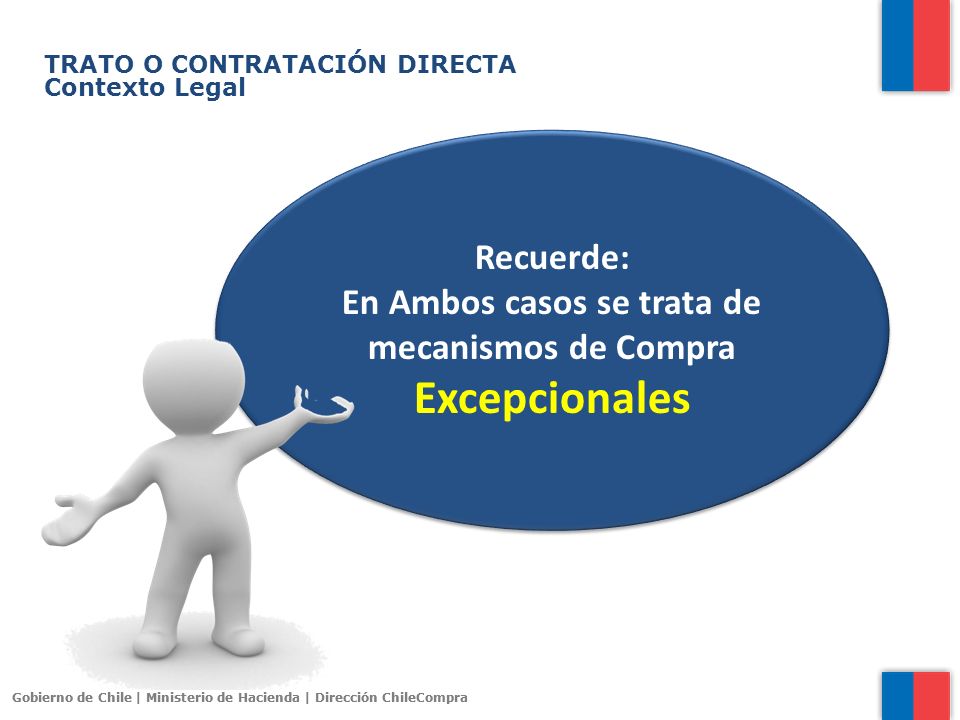 TRATO O CONTRATACIÓN DIRECTA
Contexto Legal

Recuerde:
En Ambos casos se trata de mecanismos de Compra
Excepcionales

Gobierno de Chile | Ministerio de Hacienda | Dirección ChileCompra